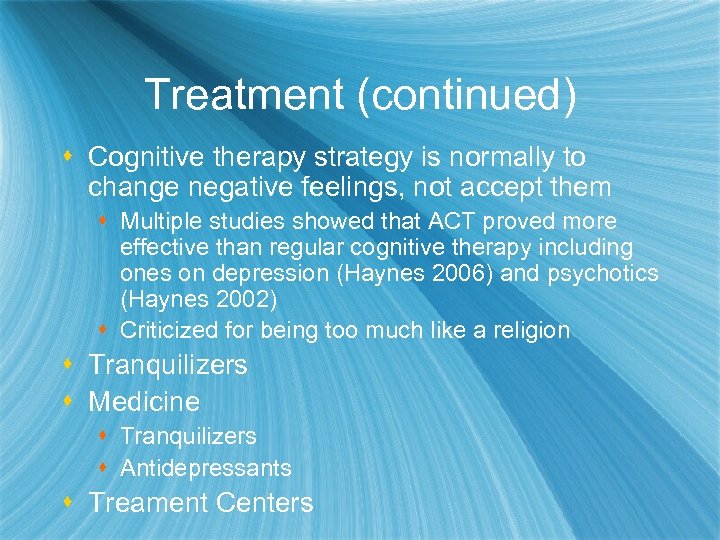 Treatment (continued)

Cognitive therapy strategy is normally to change negative feelings, not accept them

Multiple studies showed that ACT proved more effective than regular cognitive therapy including ones on depression (Haynes 2006) and psychotics (Haynes 2002)

Criticized for being too much like a religion

Tranquilizers

Medicine

Tranquilizers

Antidepressants

Treament Centers